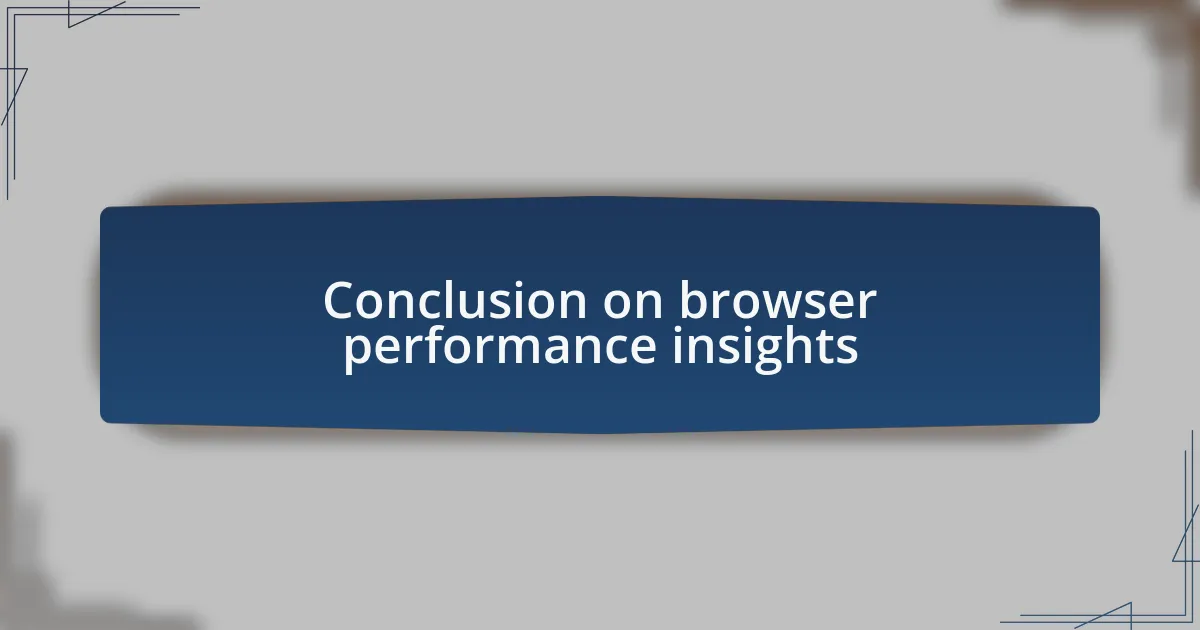 Conclusion on browser performance insights